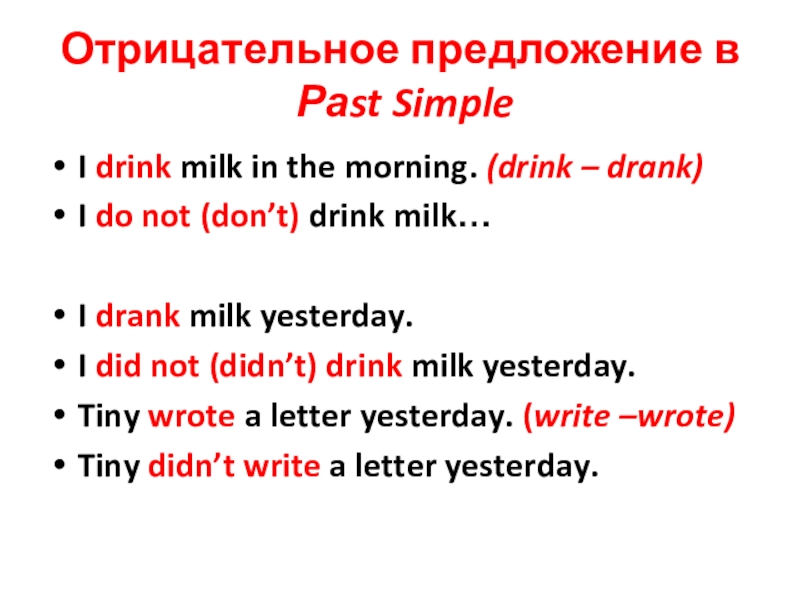 Отрицательное предложение в Past Simple

• I drink milk in the morning. (drink – drank)
• I do not (don't) drink milk…

• I drank milk yesterday.
• I did not (didn't) drink milk yesterday.
• Tiny wrote a letter yesterday. (write –wrote)
• Tiny didn't write a letter yesterday.